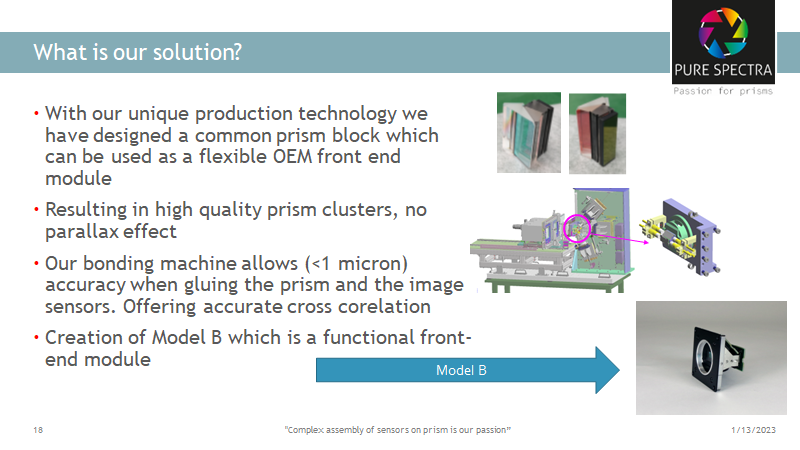 What is our solution?

PURE SPECTRA
Passion for prisms

• With our unique production technology we have designed a common prism block which can be used as a flexible OEM front end module

• Resulting in high quality prism clusters, no parallax effect

• Our bonding machine allows (<1 micron) accuracy when gluing the prism and the image sensors. Offering accurate cross corelation

• Creation of Model B which is a functional front-end module

Model B

18

"Complex assembly of sensors on prism is our passion"

1/13/2023